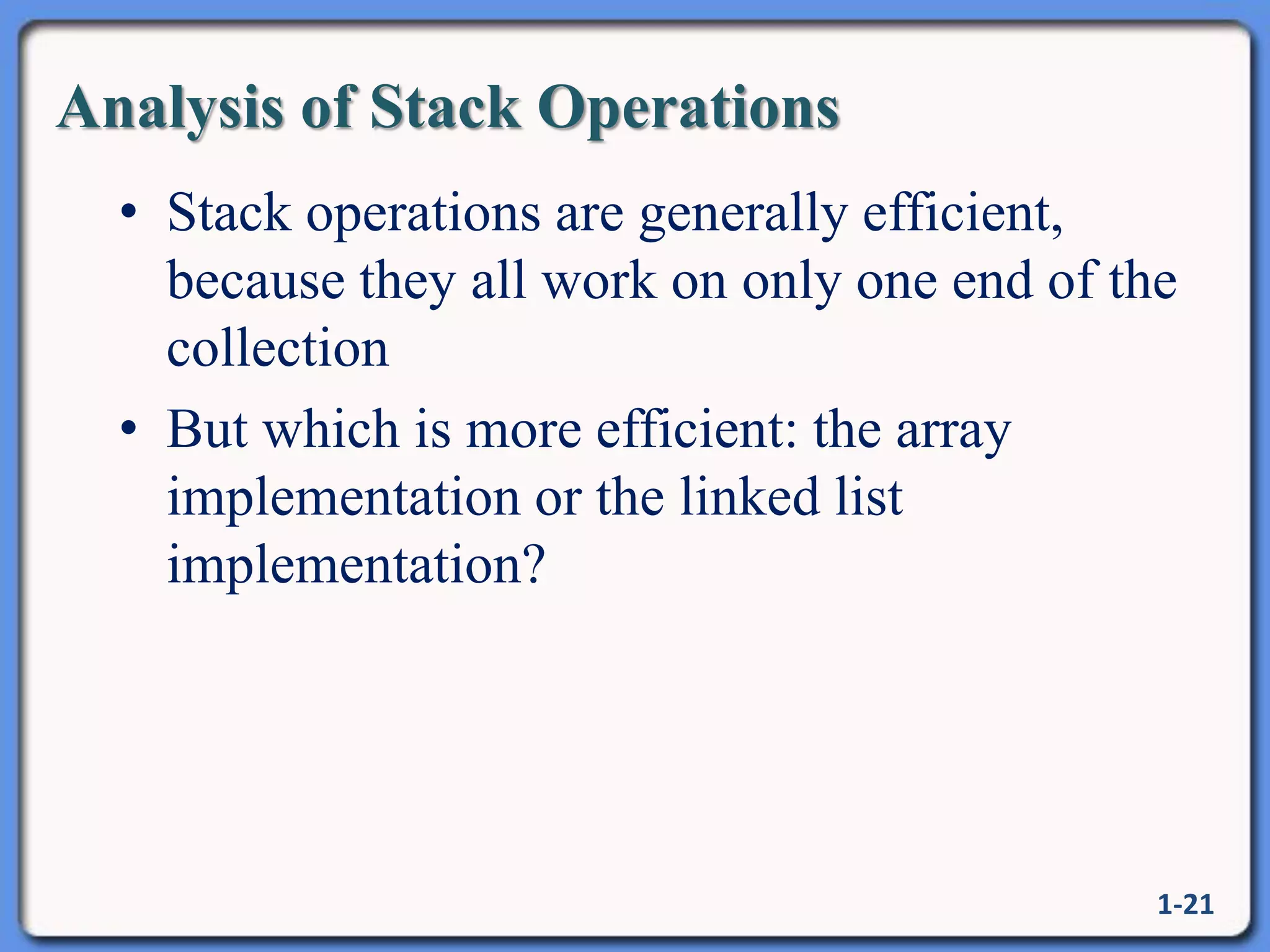 Analysis of Stack Operations

• Stack operations are generally efficient, because they all work on only one end of the collection

• But which is more efficient: the array implementation or the linked list implementation?

1-21